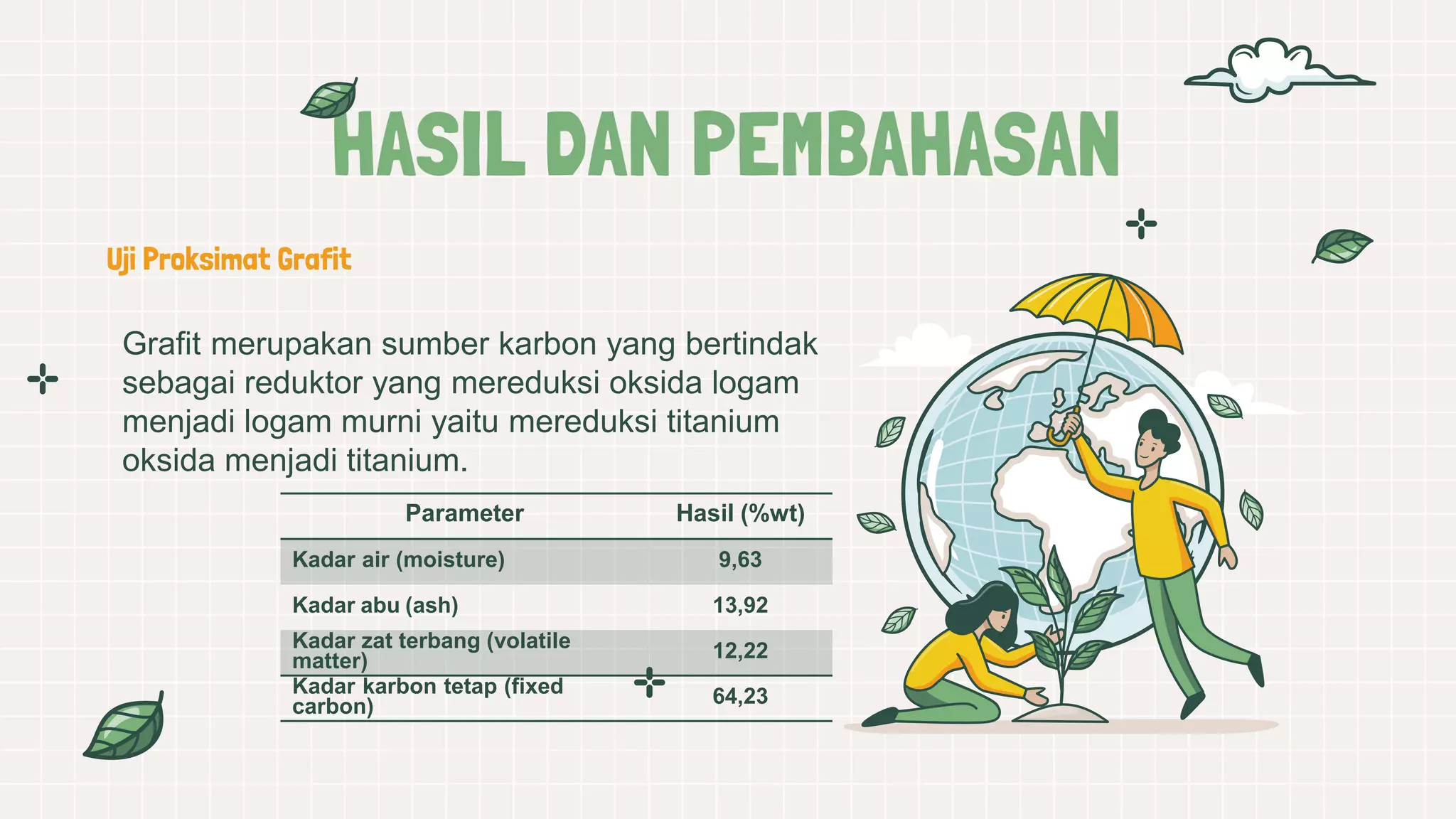 HASIL DAN PEMBAHASAN

Uji Proksimat Grafit

Grafit merupakan sumber karbon yang bertindak sebagai reduktor yang mereduksi oksida logam menjadi logam murni yaitu mereduksi titanium oksida menjadi titanium.

| Parameter | Hasil (%wt) |
|---|---|
| Kadar air (moisture) | 9,63 |
| Kadar abu (ash) | 13,92 |
| Kadar zat terbang (volatile matter) | 12,22 |
| Kadar karbon tetap (fixed carbon) | 64,23 |